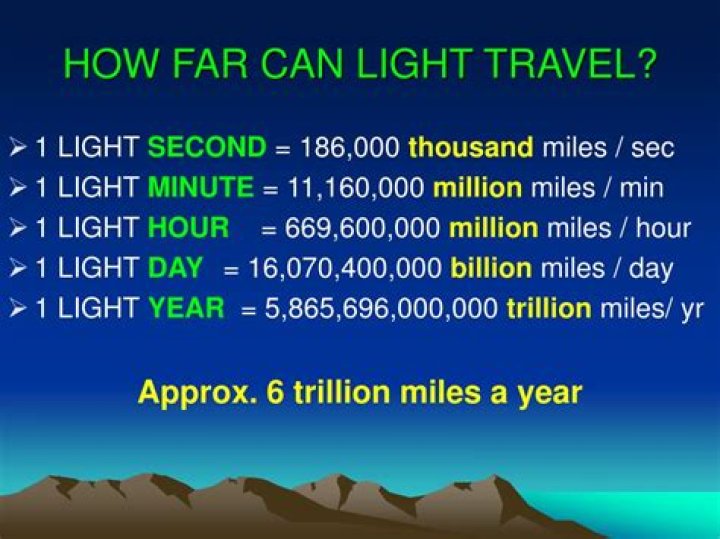 HOW FAR CAN LIGHT TRAVEL?

➢ 1 LIGHT SECOND = 186,000 thousand miles / sec
➢ 1 LIGHT MINUTE = 11,160,000 million miles / min
➢ 1 LIGHT HOUR = 669,600,000 million miles / hour
➢ 1 LIGHT DAY = 16,070,400,000 billion miles / day
➢ 1 LIGHT YEAR = 5,865,696,000,000 trillion miles/ yr

Approx. 6 trillion miles a year